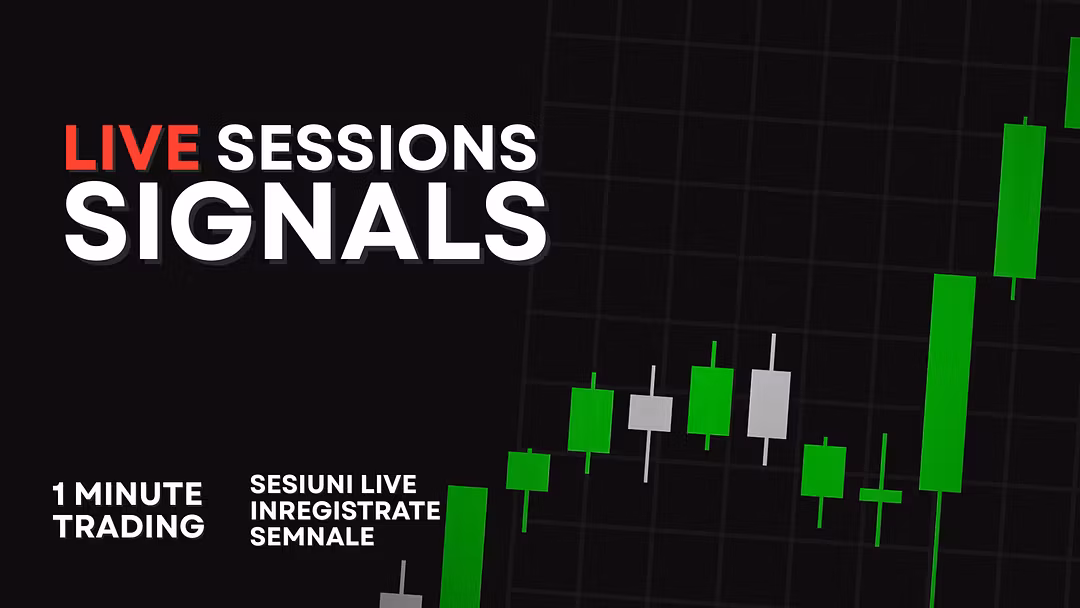 LIVE SESSIONS
SIGNALS

1 MINUTE
TRADING

SESIUNI LIVE
INREGISTRATE
SEMNALE